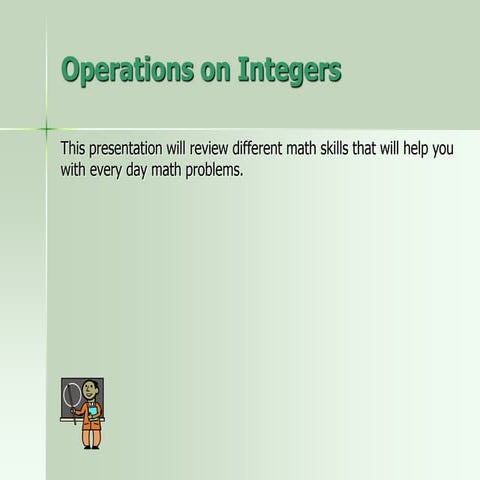 Operations on Integers

This presentation will review different math skills that will help you with every day math problems.